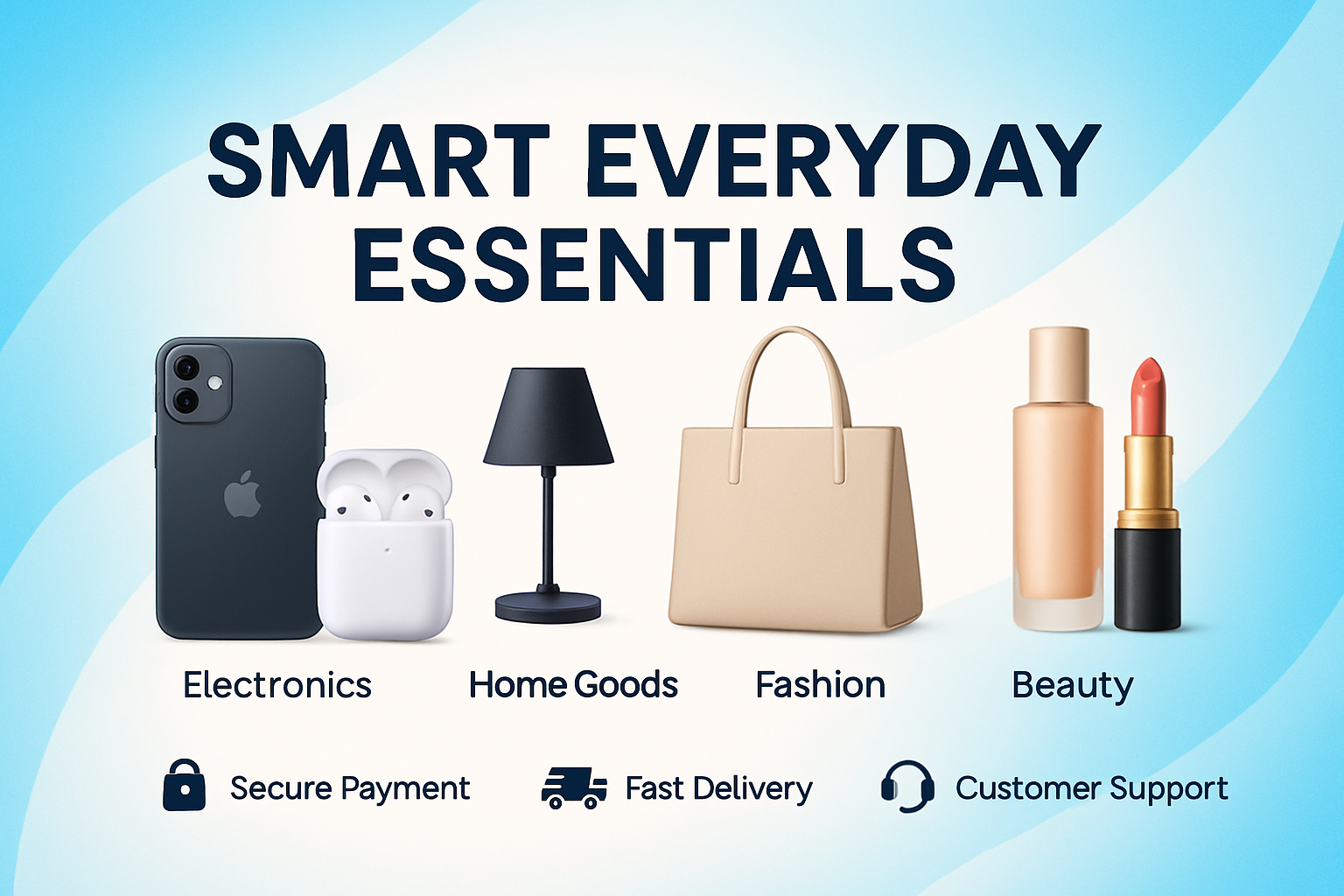 SMART EVERYDAY ESSENTIALS

Electronics

Home Goods

Fashion

Beauty

Secure Payment

Fast Delivery

Customer Support